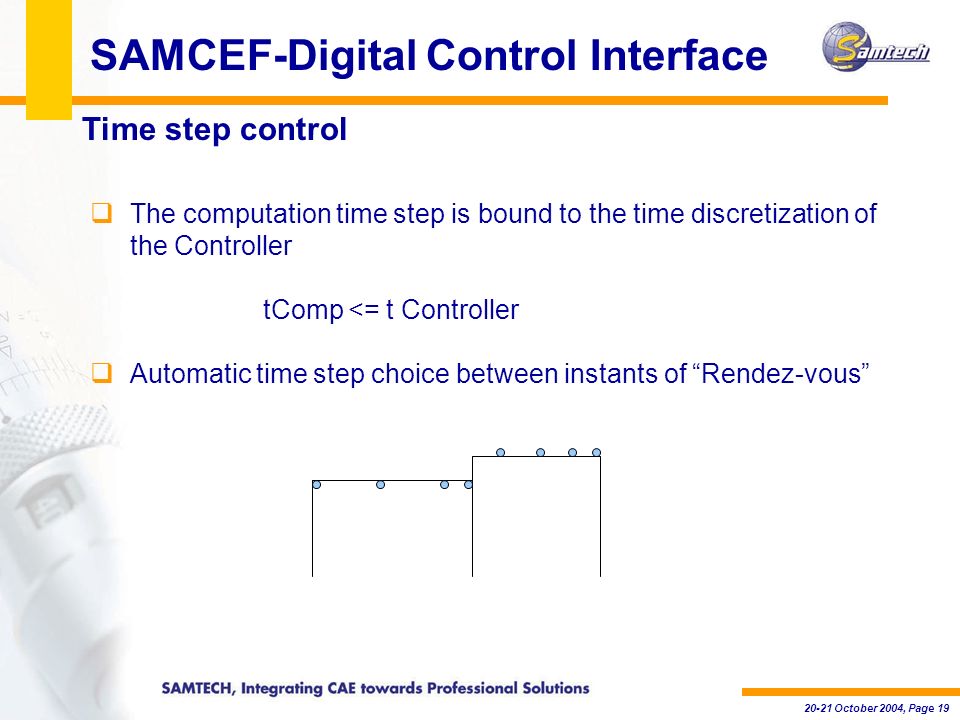 SAMCEF-Digital Control Interface

Samtech

Time step control

❑ The computation time step is bound to the time discretization of the Controller

tComp <= t Controller

❑ Automatic time step choice between instants of “Rendez-vous”

SAMTECH, Integrating CAE towards Professional Solutions

20-21 October 2004, Page 19